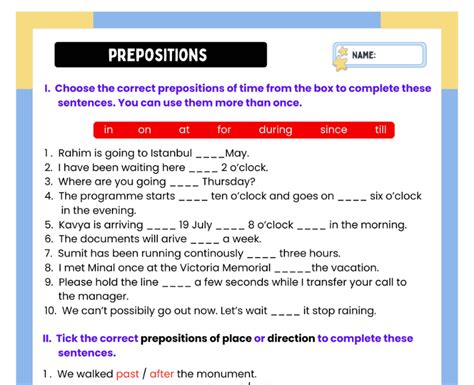 PREPOSITIONS

NAME:

I. Choose the correct prepositions of time from the box to complete these sentences. You can use them more than once.

in on at for during since till

1. Rahim is going to Istanbul ____May.
2. I have been waiting here ____ 2 o'clock.
3. Where are you going ____ Thursday?
4. The programme starts ____ ten o'clock and goes on ____ six o'clock in the evening.
5. Kavya is arriving ____ 19 July ____ 8 o'clock ____ in the morning.
6. The documents will arive ____ a week.
7. Sumit has been running continously ____ three hours.
8. I met Minal once at the Victoria Memorial _____the vacation.
9. Please hold the line ____ a few seconds while I transfer your call to the manager.
10. We can't possibily go out now. Let's wait ____ it stop raining.

II. Tick the correct prepositions of place or direction to complete these sentences.

1. We walked past / after the monument.